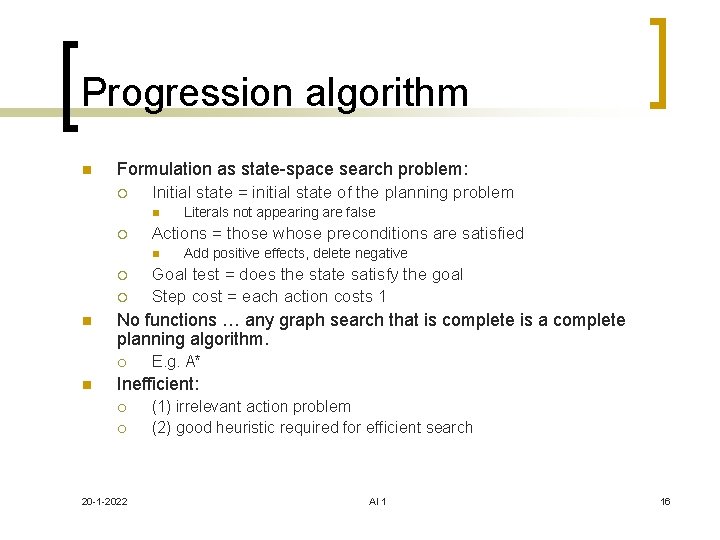 Progression algorithm

Formulation as state-space search problem:

Initial state = initial state of the planning problem

Literals not appearing are false

Actions = those whose preconditions are satisfied

Add positive effects, delete negative

Goal test = does the state satisfy the goal

Step cost = each action costs 1

No functions … any graph search that is complete is a complete planning algorithm.

E.g. A*

Inefficient:

(1) irrelevant action problem

(2) good heuristic required for efficient search

20-1-2022

AI 1

16